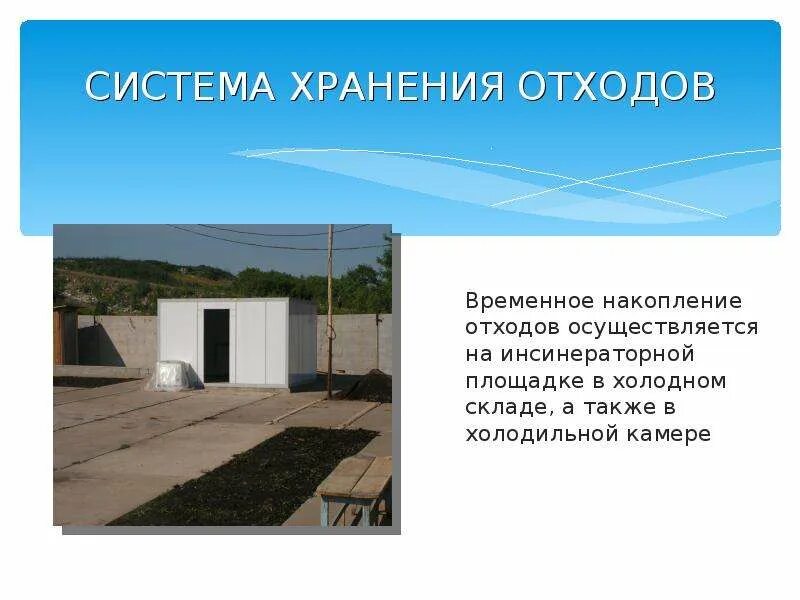 СИСТЕМА ХРАНЕНИЯ ОТХОДОВ

Временное накопление отходов осуществляется на инсинераторной площадке в холодном складе, а также в холодильной камере